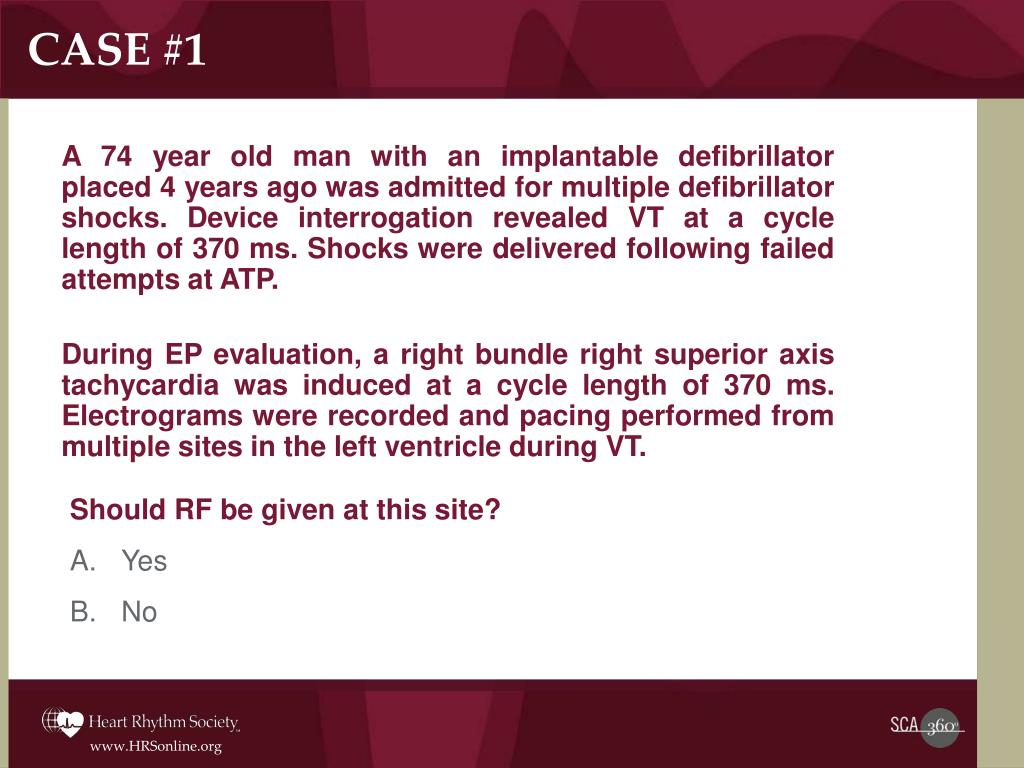 CASE #1

A 74 year old man with an implantable defibrillator placed 4 years ago was admitted for multiple defibrillator shocks. Device interrogation revealed VT at a cycle length of 370 ms. Shocks were delivered following failed attempts at ATP.

During EP evaluation, a right bundle right superior axis tachycardia was induced at a cycle length of 370 ms. Electrograms were recorded and pacing performed from multiple sites in the left ventricle during VT.

Should RF be given at this site?

A. Yes

B. No

Heart Rhythm Society
www.HRSonline.org

SCA 360°